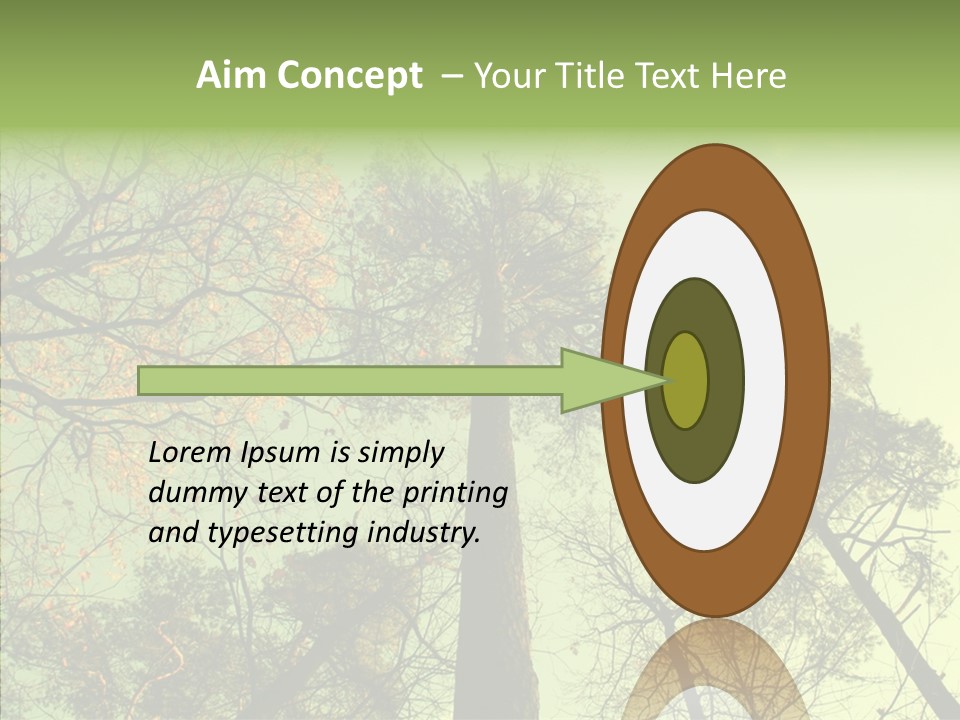 Aim Concept – Your Title Text Here

Lorem Ipsum is simply dummy text of the printing and typesetting industry.